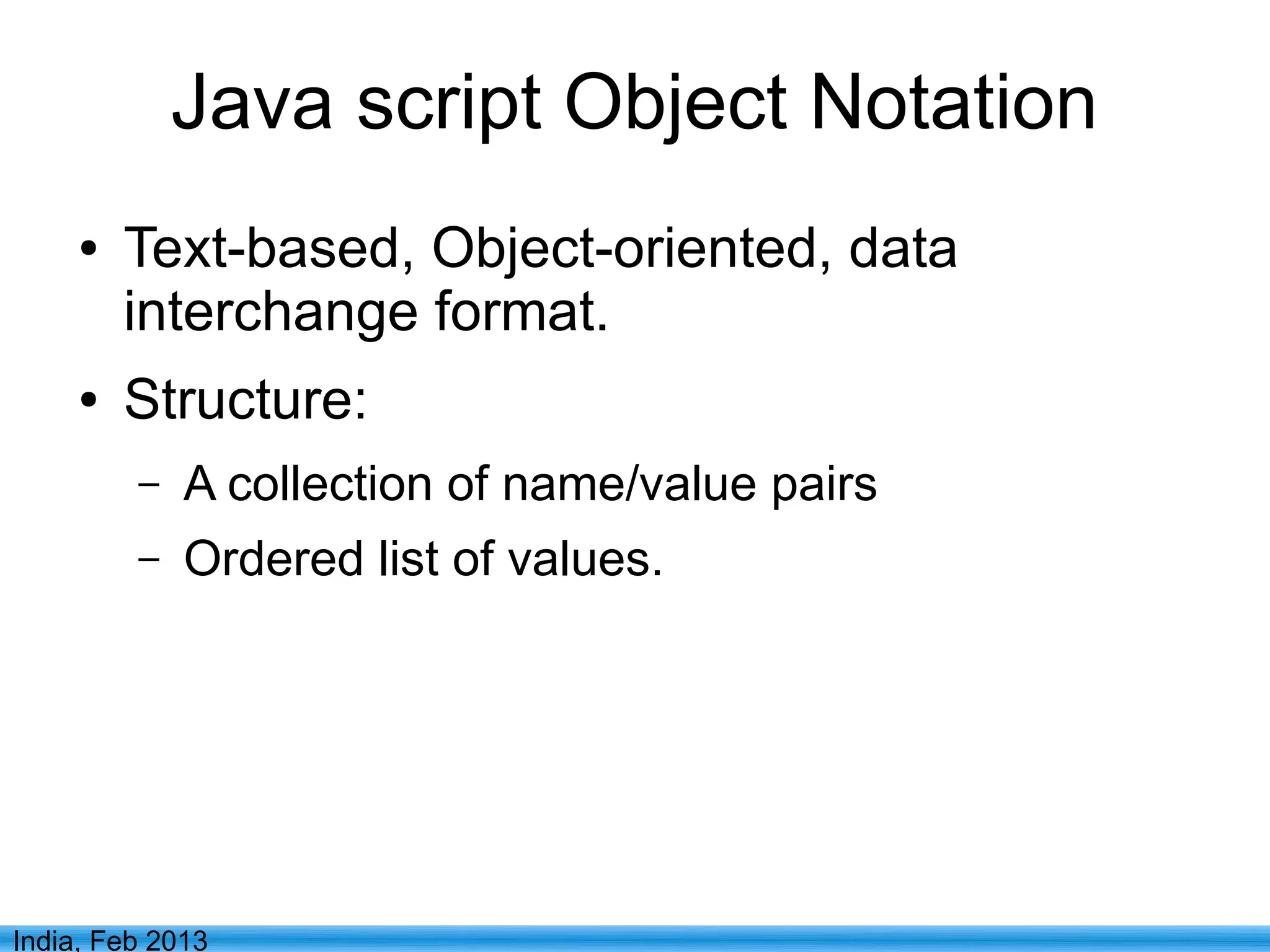 Java script Object Notation

• Text-based, Object-oriented, data interchange format.

• Structure:

– A collection of name/value pairs

– Ordered list of values.

India, Feb 2013